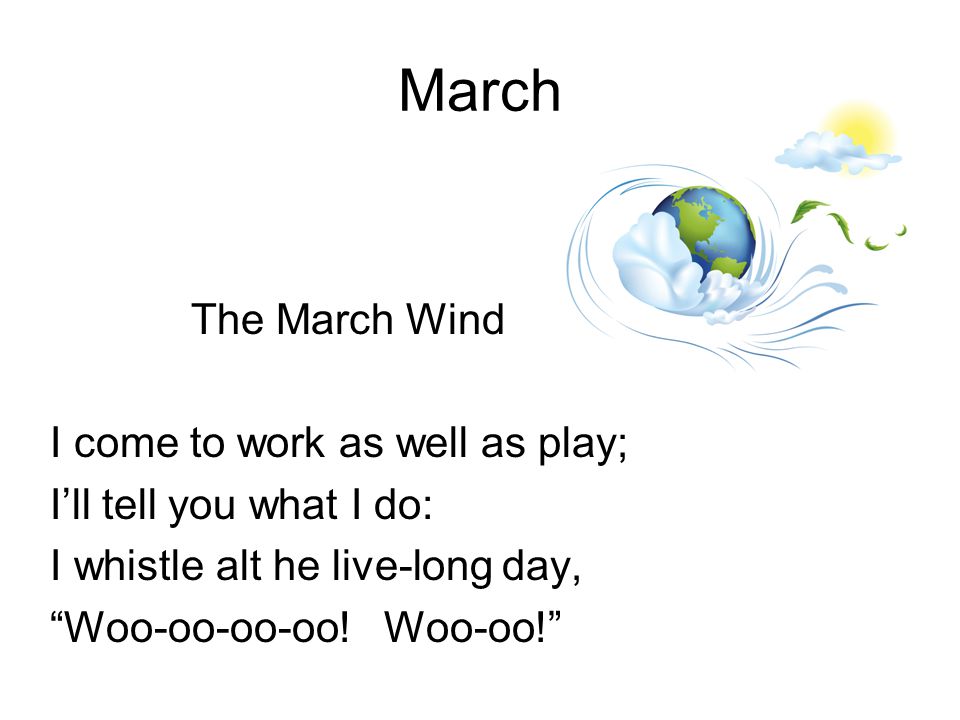 March

The March Wind

I come to work as well as play;
I’ll tell you what I do:
I whistle alt he live-long day,
“Woo-oo-oo-oo!   Woo-oo!”